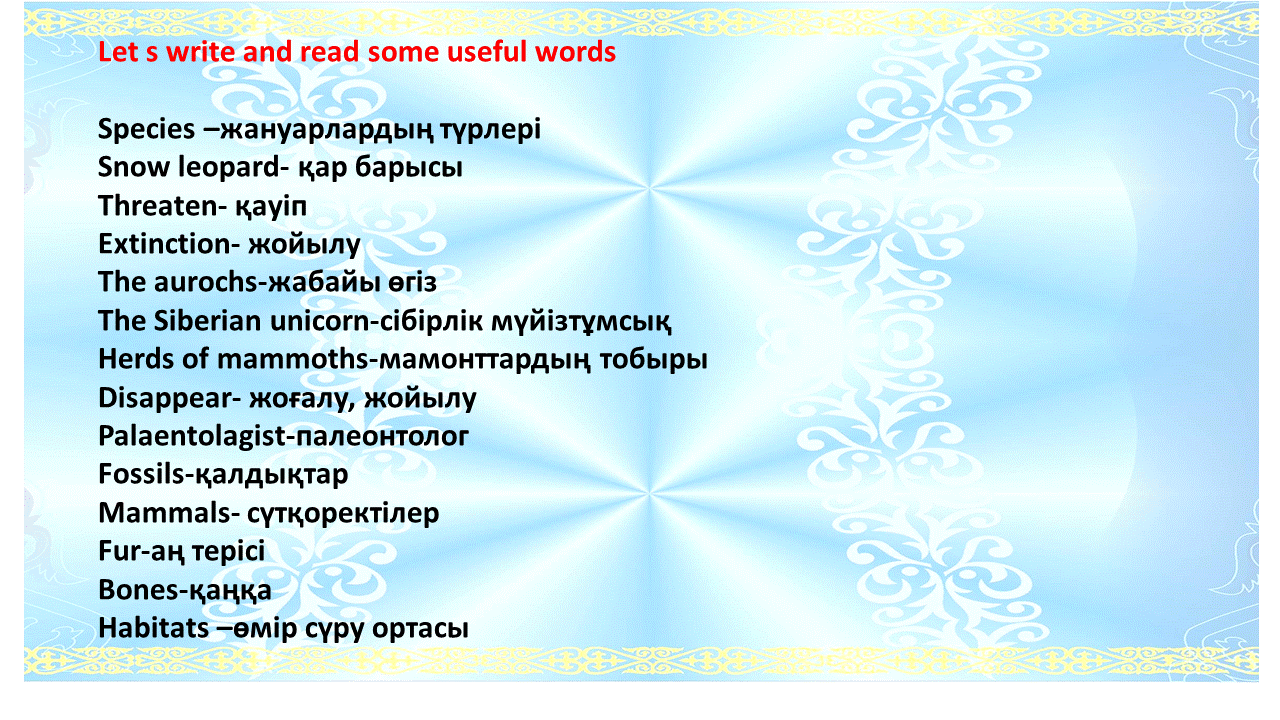 Let s write and read some useful words

Species –жануарлардың түрлері
Snow leopard- қар барысы
Threaten- қауіп
Extinction- жойылу
The aurochs-жабайы өгіз
The Siberian unicorn-сібірлік мүйізтұмсық
Herds of mammoths-мамонттардың тобыры
Disappear- жоғалу, жойылу
Palaentolagist-палеонтолог
Fossils-қалдықтар
Mammals- сүтқоректілер
Fur-аң терісі
Bones-қаңқа
Habitats –өмір сүру ортасы